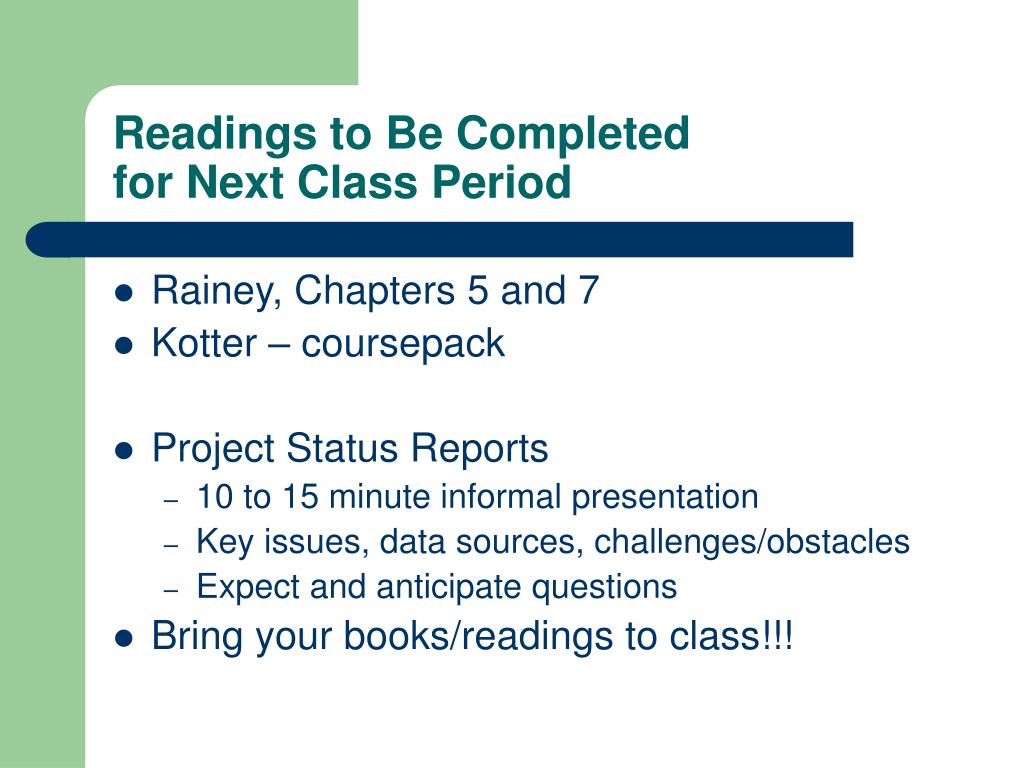 Readings to Be Completed
for Next Class Period

- Rainey, Chapters 5 and 7
- Kotter – coursepack

- Project Status Reports
  – 10 to 15 minute informal presentation
  – Key issues, data sources, challenges/obstacles
  – Expect and anticipate questions
- Bring your books/readings to class!!!